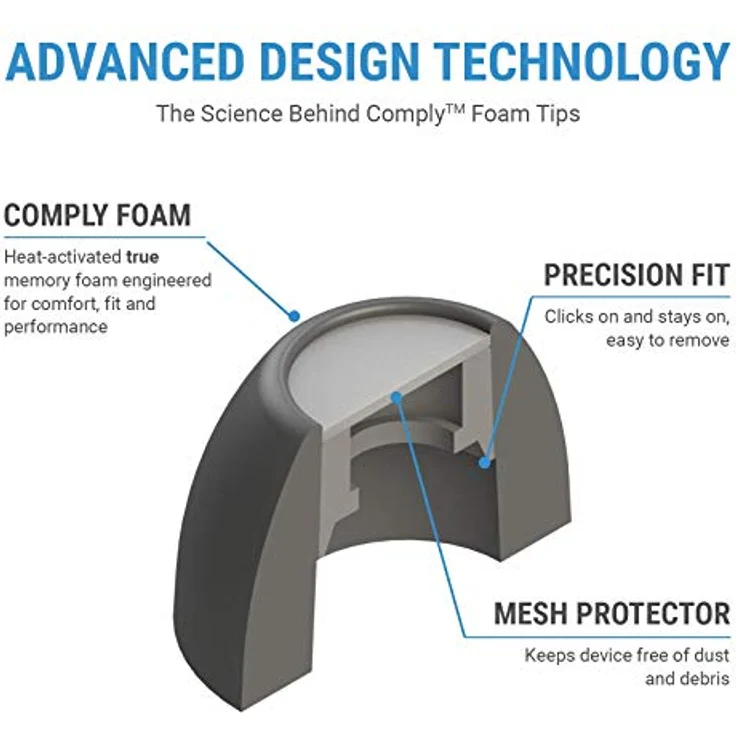 ADVANCED DESIGN TECHNOLOGY

The Science Behind Comply™ Foam Tips

COMPLY FOAM

Heat-activated true memory foam engineered for comfort, fit and performance

PRECISION FIT

Clicks on and stays on, easy to remove

MESH PROTECTOR

Keeps device free of dust and debris